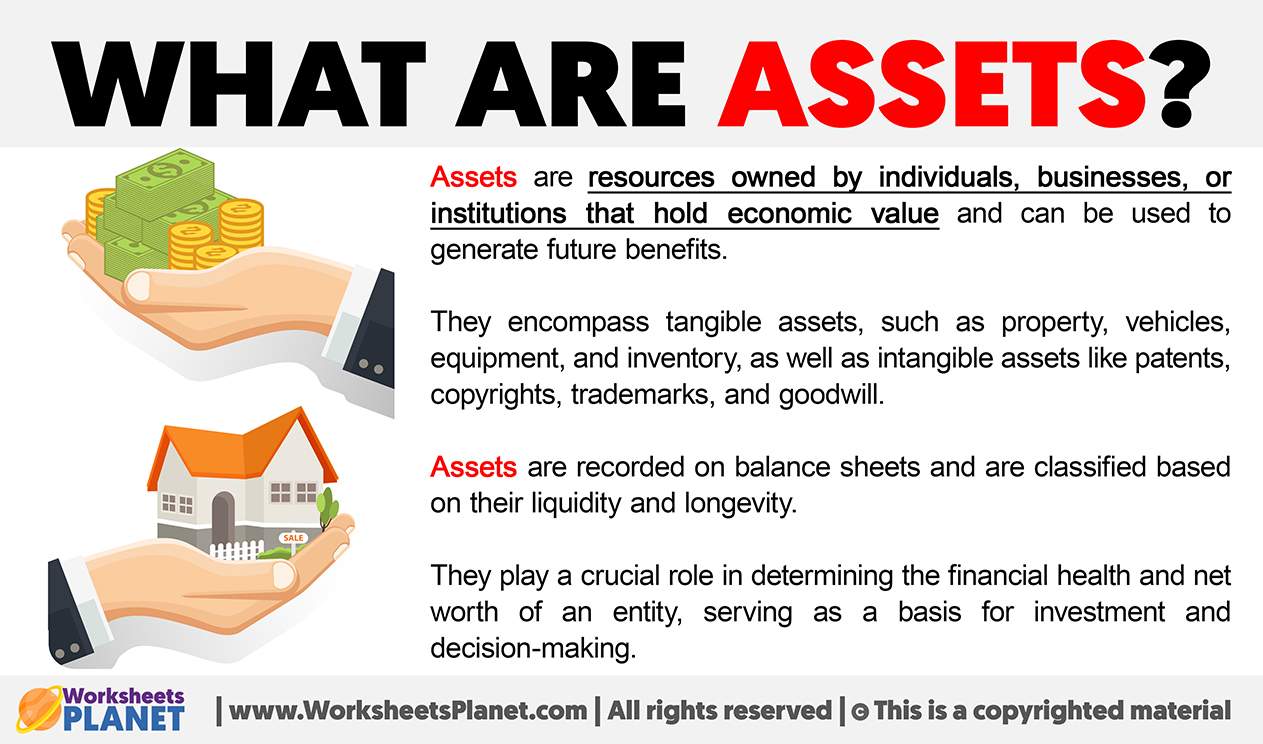 WHAT ARE ASSETS?

SALE

Assets are resources owned by individuals, businesses, or institutions that hold economic value and can be used to generate future benefits.

They encompass tangible assets, such as property, vehicles, equipment, and inventory, as well as intangible assets like patents, copyrights, trademarks, and goodwill.

Assets are recorded on balance sheets and are classified based on their liquidity and longevity.

They play a crucial role in determining the financial health and net worth of an entity, serving as a basis for investment and decision-making.

Worksheets PLANET | www.WorksheetsPlanet.com | All rights reserved | © This is a copyrighted material